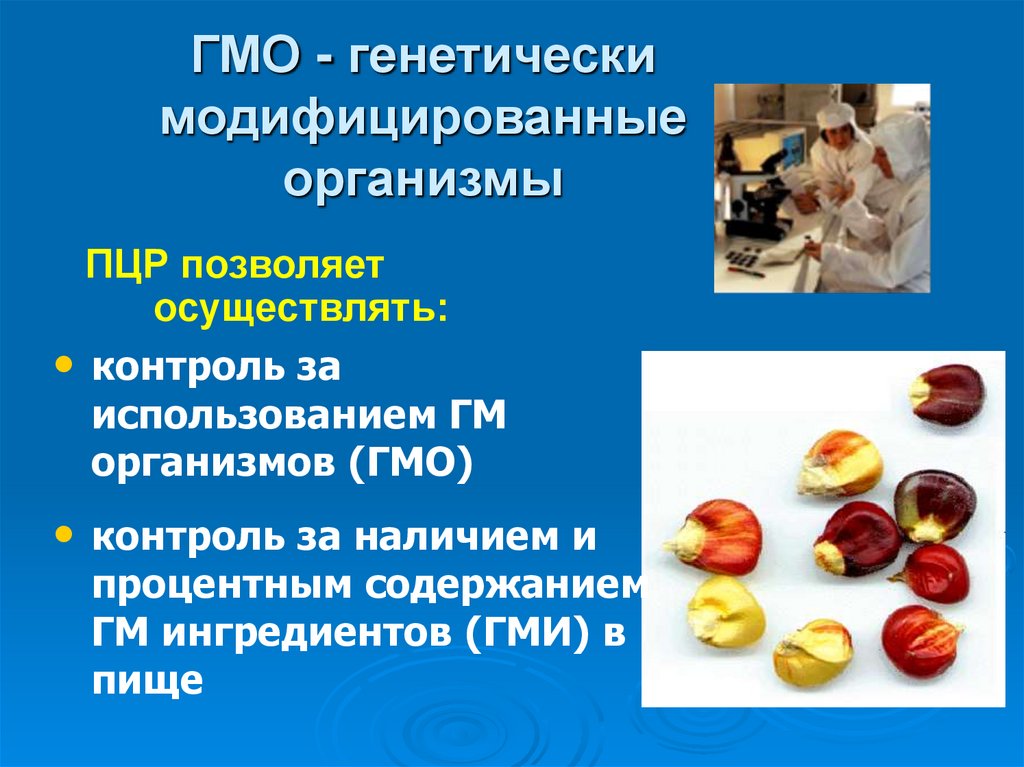 ГМО - генетически модифицированные организмы

ПЦР позволяет осуществлять:

• контроль за использованием ГМ организмов (ГМО)

• контроль за наличием и процентным содержанием ГМ ингредиентов (ГМИ) в пище